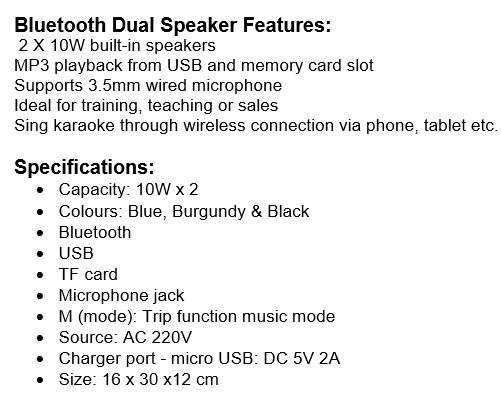 **Bluetooth Dual Speaker Features:**
2 X 10W built-in speakers
MP3 playback from USB and memory card slot
Supports 3.5mm wired microphone
Ideal for training, teaching or sales
Sing karaoke through wireless connection via phone, tablet etc.

**Specifications:**
- Capacity: 10W x 2
- Colours: Blue, Burgundy & Black
- Bluetooth
- USB
- TF card
- Microphone jack
- M (mode): Trip function music mode
- Source: AC 220V
- Charger port - micro USB: DC 5V 2A
- Size: 16 x 30 x12 cm